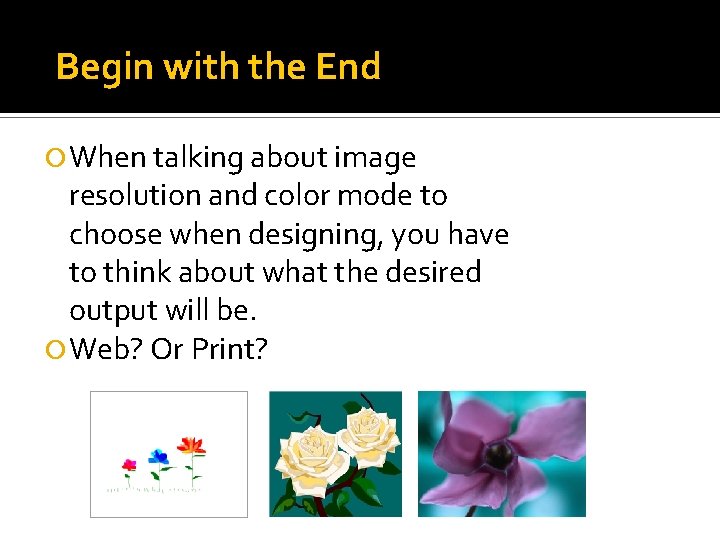 Begin with the End

When talking about image resolution and color mode to choose when designing, you have to think about what the desired output will be.

Web? Or Print?